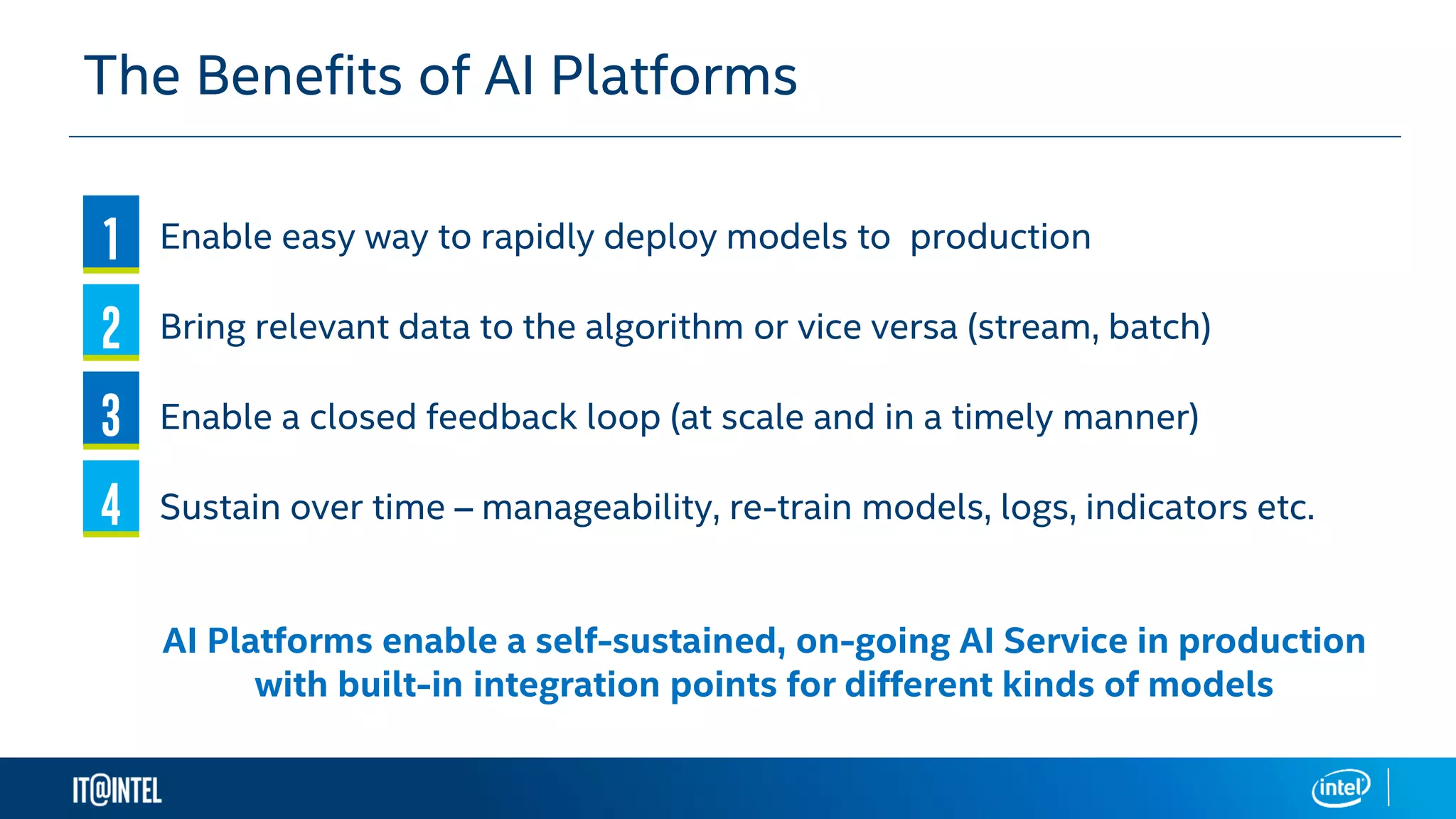 The Benefits of AI Platforms

1 Enable easy way to rapidly deploy models to production

2 Bring relevant data to the algorithm or vice versa (stream, batch)

3 Enable a closed feedback loop (at scale and in a timely manner)

4 Sustain over time – manageability, re-train models, logs, indicators etc.

AI Platforms enable a self-sustained, on-going AI Service in production with built-in integration points for different kinds of models

IT@INTEL

intel